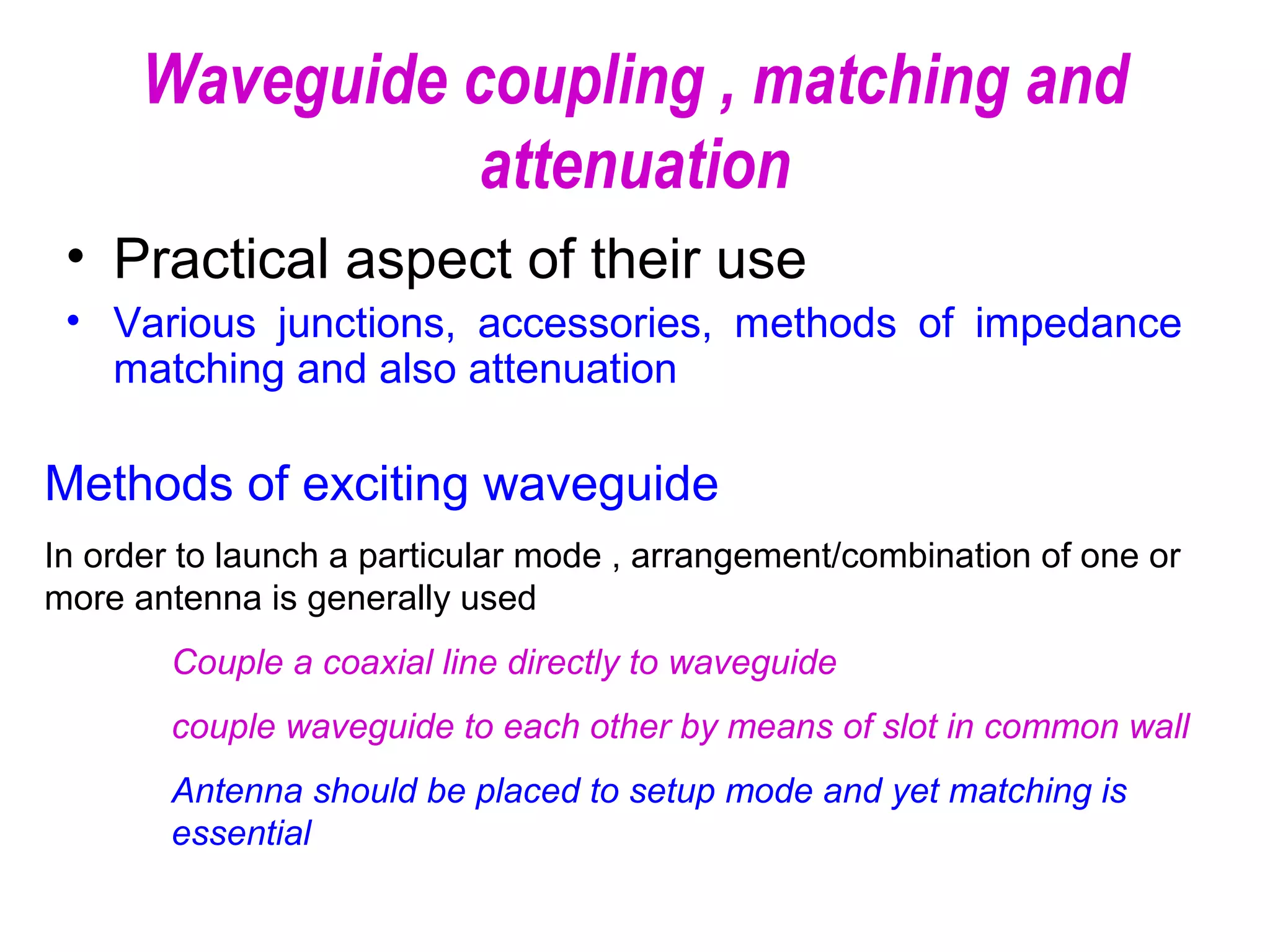 Waveguide coupling , matching and attenuation

• Practical aspect of their use
• Various junctions, accessories, methods of impedance matching and also attenuation

Methods of exciting waveguide

In order to launch a particular mode , arrangement/combination of one or more antenna is generally used

Couple a coaxial line directly to waveguide

couple waveguide to each other by means of slot in common wall

Antenna should be placed to setup mode and yet matching is essential